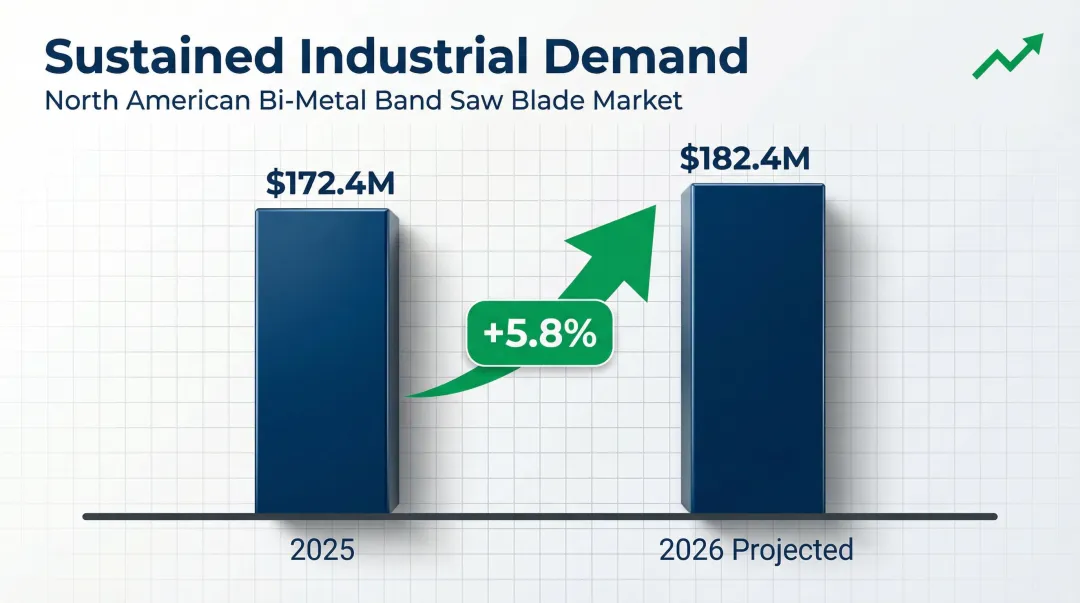 Sustained Industrial Demand
North American Bi-Metal Band Saw Blade Market

\$172.4M

\$182.4M

+5.8%

2025

2026 Projected